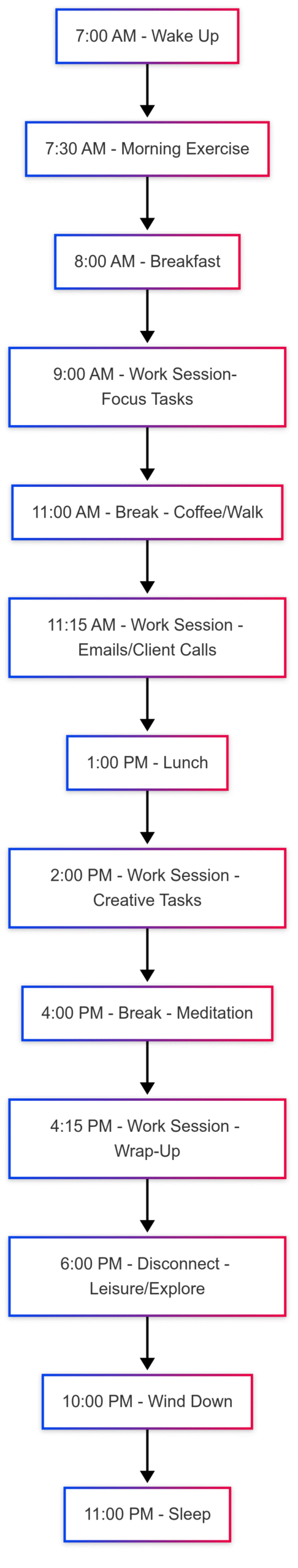 7:00 AM - Wake Up

7:30 AM - Morning Exercise

8:00 AM - Breakfast

9:00 AM - Work Session- Focus Tasks

11:00 AM - Break - Coffee/Walk

11:15 AM - Work Session - Emails/Client Calls

1:00 PM - Lunch

2:00 PM - Work Session - Creative Tasks

4:00 PM - Break - Meditation

4:15 PM - Work Session - Wrap-Up

6:00 PM - Disconnect - Leisure/Explore

10:00 PM - Wind Down

11:00 PM - Sleep